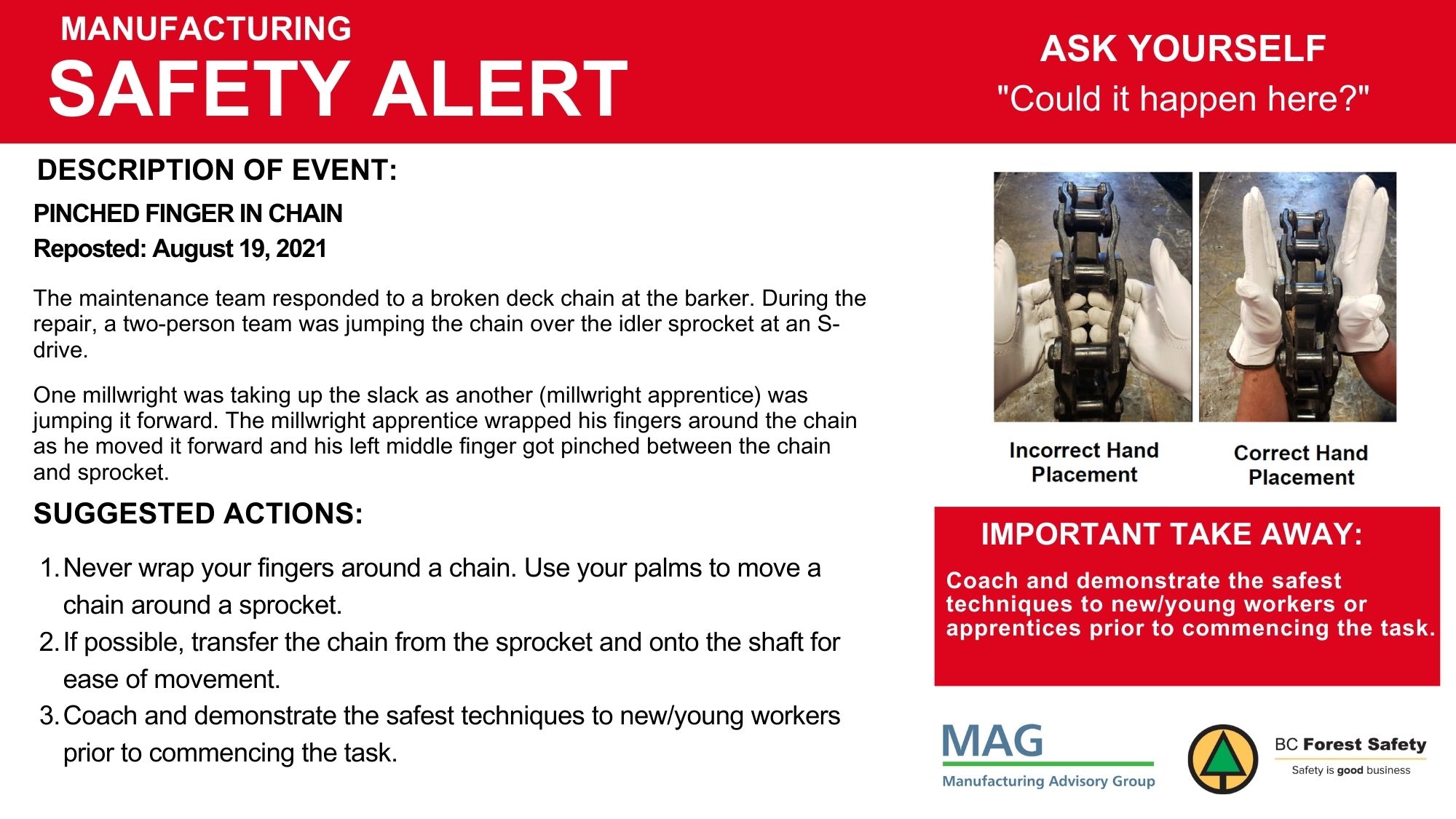 MANUFACTURING
SAFETY ALERT

ASK YOURSELF
"Could it happen here?"

DESCRIPTION OF EVENT:

PINCHED FINGER IN CHAIN
Reposted: August 19, 2021

The maintenance team responded to a broken deck chain at the barker. During the repair, a two-person team was jumping the chain over the idler sprocket at an S-drive.

One millwright was taking up the slack as another (millwright apprentice) was jumping it forward. The millwright apprentice wrapped his fingers around the chain as he moved it forward and his left middle finger got pinched between the chain and sprocket.

SUGGESTED ACTIONS:

1. Never wrap your fingers around a chain. Use your palms to move a chain around a sprocket.
2. If possible, transfer the chain from the sprocket and onto the shaft for ease of movement.
3. Coach and demonstrate the safest techniques to new/young workers prior to commencing the task.

Incorrect Hand Placement

Correct Hand Placement

IMPORTANT TAKE AWAY:

Coach and demonstrate the safest techniques to new/young workers or apprentices prior to commencing the task.

MAG
Manufacturing Advisory Group

BC Forest Safety
Safety is good business